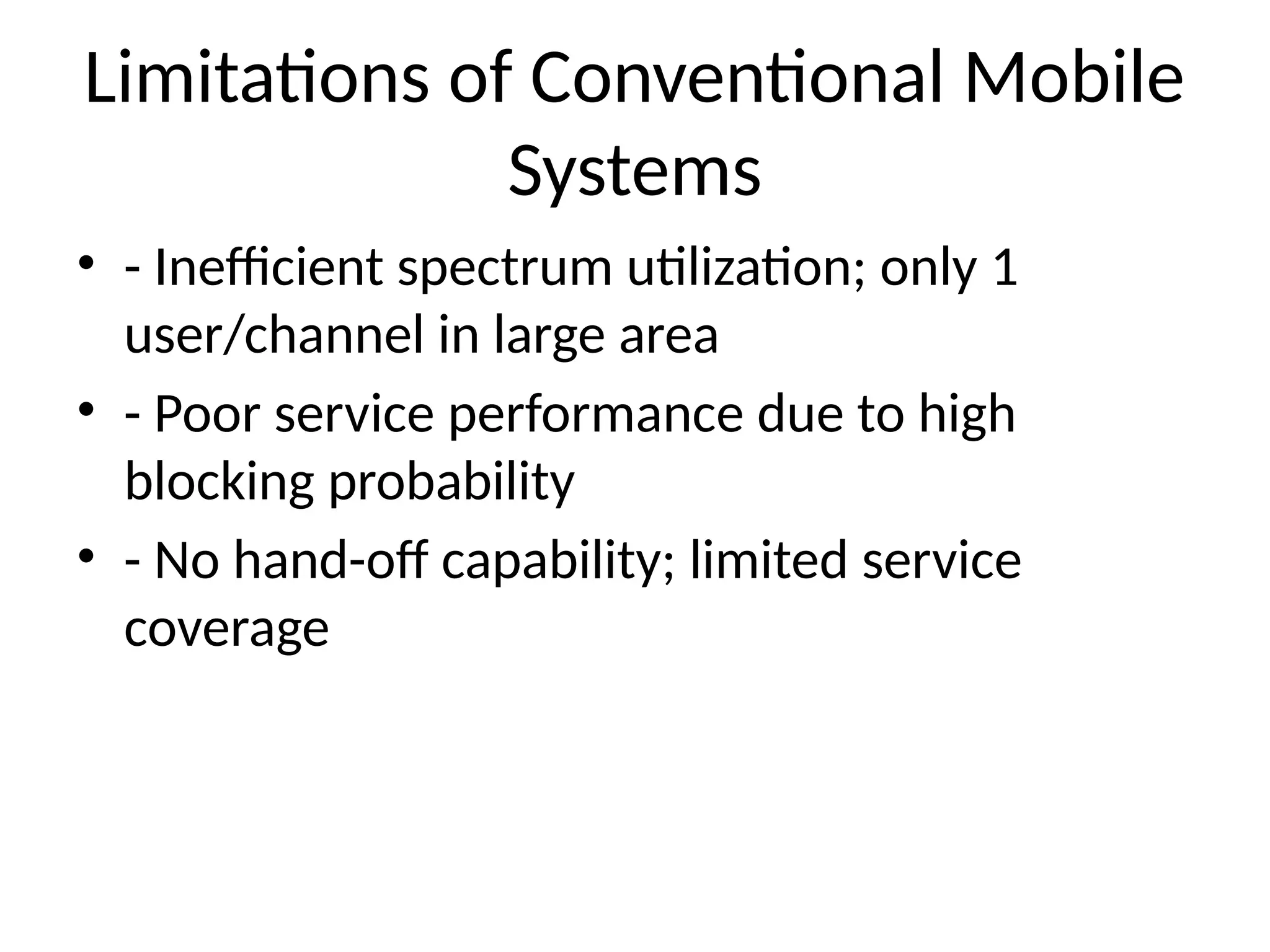 Limitations of Conventional Mobile Systems

• - Inefficient spectrum utilization; only 1 user/channel in large area
• - Poor service performance due to high blocking probability
• - No hand-off capability; limited service coverage